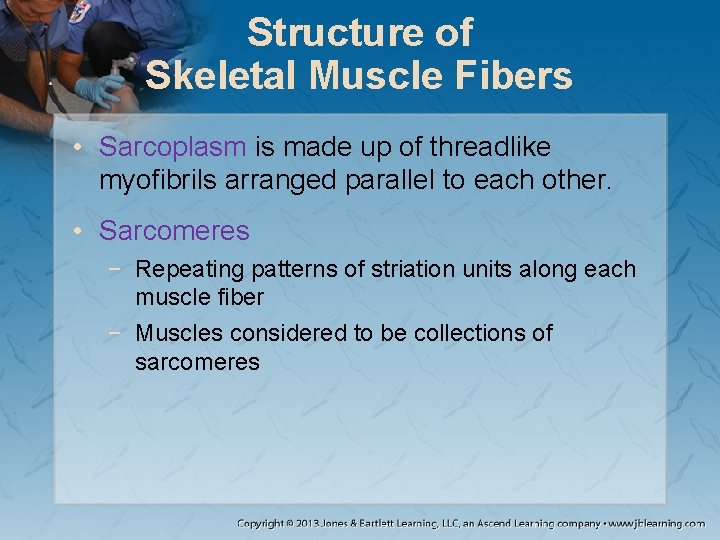 Structure of Skeletal Muscle Fibers

• Sarcoplasm is made up of threadlike myofibrils arranged parallel to each other.

• Sarcomeres

− Repeating patterns of striation units along each muscle fiber

− Muscles considered to be collections of sarcomeres

Copyright © 2013 Jones & Bartlett Learning, LLC, an Ascend Learning company • www.jblearning.com